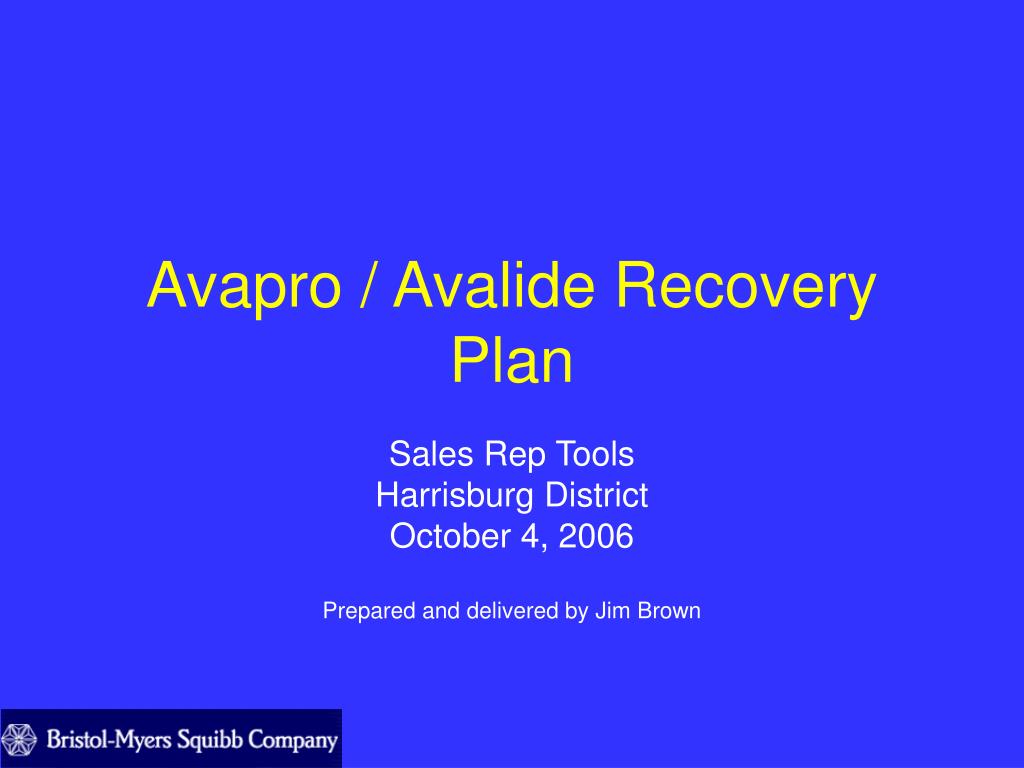 Avapro / Avalide Recovery Plan

Sales Rep Tools
Harrisburg District
October 4, 2006

Prepared and delivered by Jim Brown

Bristol-Myers Squibb Company